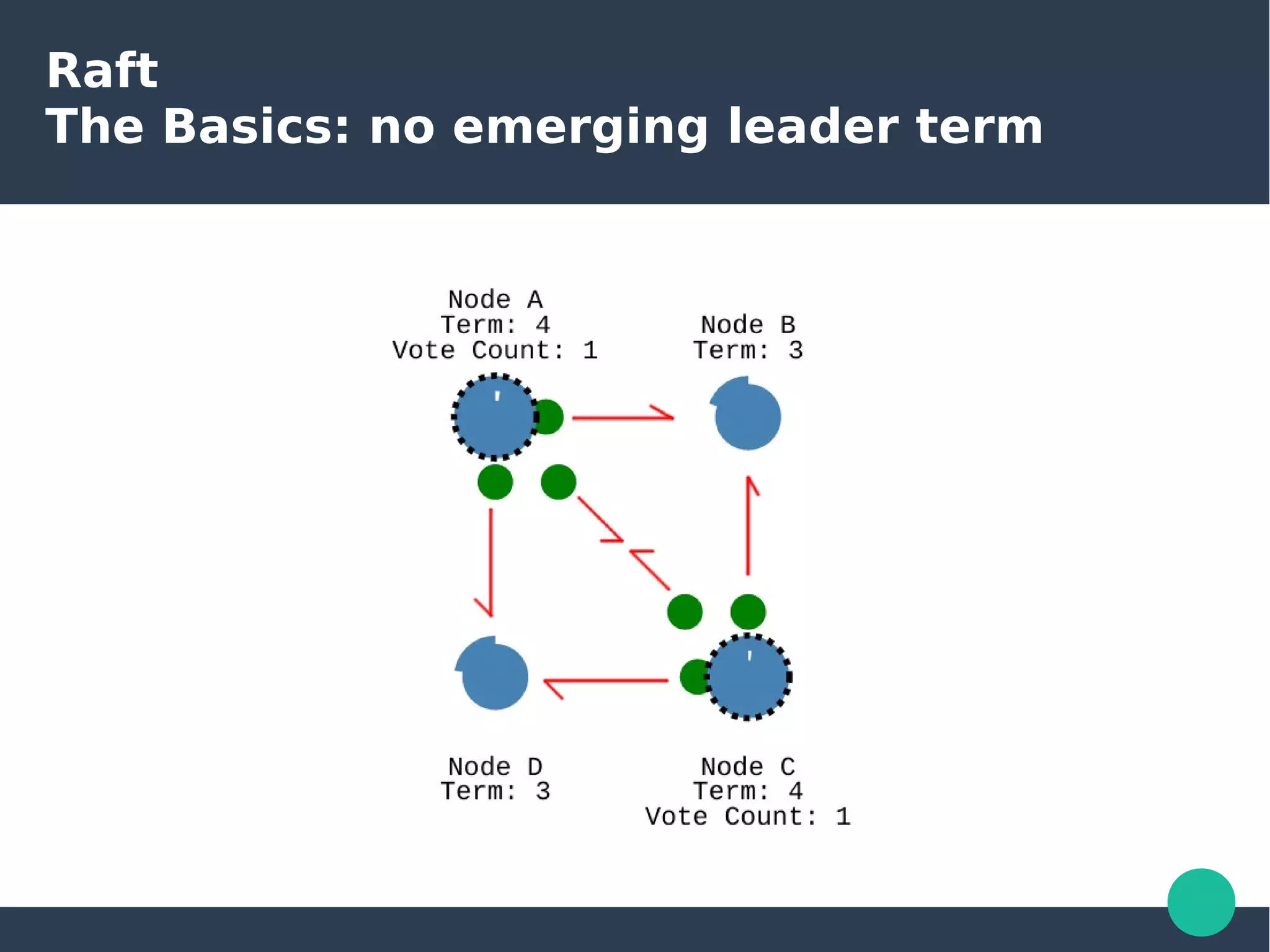 Raft
The Basics: no emerging leader term

Node A
Term: 4
Vote Count: 1

Node B
Term: 3

Node D
Term: 3

Node C
Term: 4
Vote Count: 1